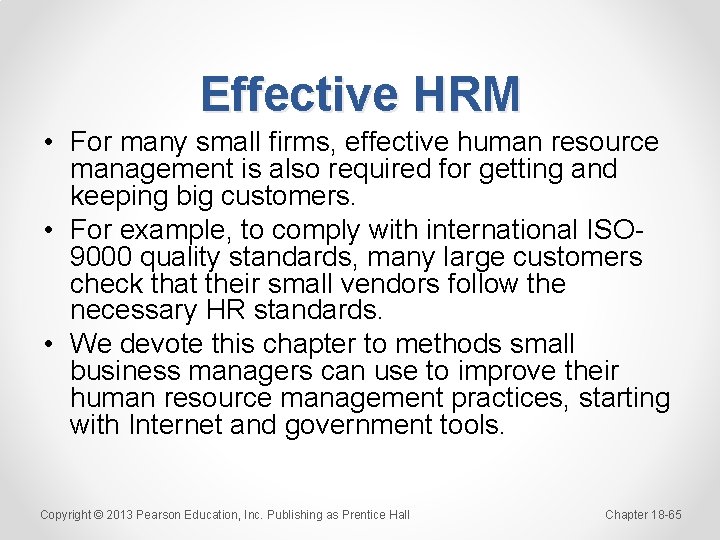 Effective HRM

• For many small firms, effective human resource management is also required for getting and keeping big customers.
• For example, to comply with international ISO-9000 quality standards, many large customers check that their small vendors follow the necessary HR standards.
• We devote this chapter to methods small business managers can use to improve their human resource management practices, starting with Internet and government tools.

Copyright © 2013 Pearson Education, Inc. Publishing as Prentice Hall

Chapter 18-65